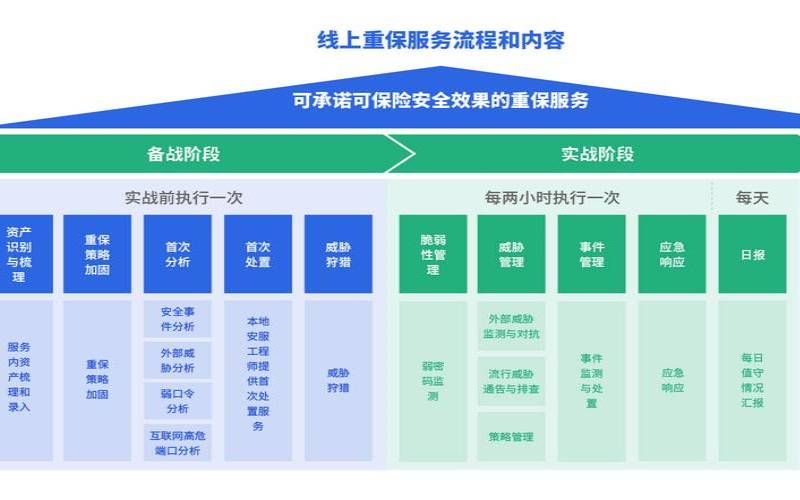 线上重保服务流程和内容

可承诺可保险安全效果的重保服务

备战阶段

实战阶段

实战前执行一次

每两小时执行一次

每天

资产识别与梳理

重保策略加固

首次分析

首次处置

威胁狩猎

脆弱性管理

威胁管理

事件管理

应急响应

日报

服务内资产梳理和录入

重保策略加固

安全事件分析

外部威胁分析

弱口令分析

互联网高危端口分析

本地安服工程师提供首次处置服务

威胁狩猎

弱密码监测

外部威胁监测与对抗

流行威胁通告与排查

策略管理

事件监测与处置

应急响应

每日值守情况汇报